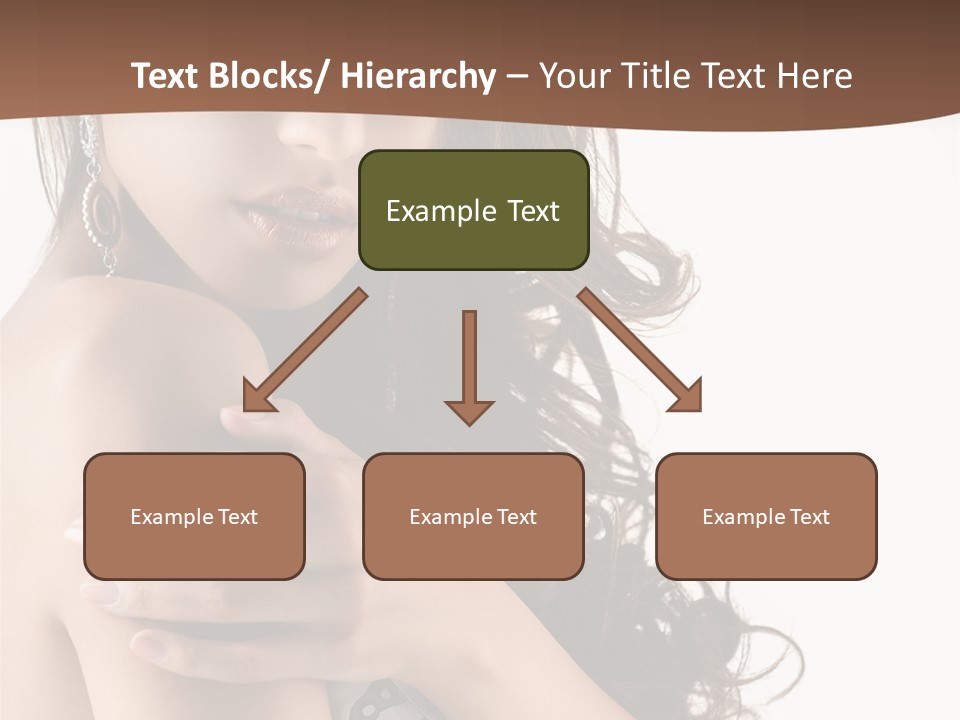 Text Blocks/ Hierarchy – Your Title Text Here

Example Text

Example Text

Example Text

Example Text